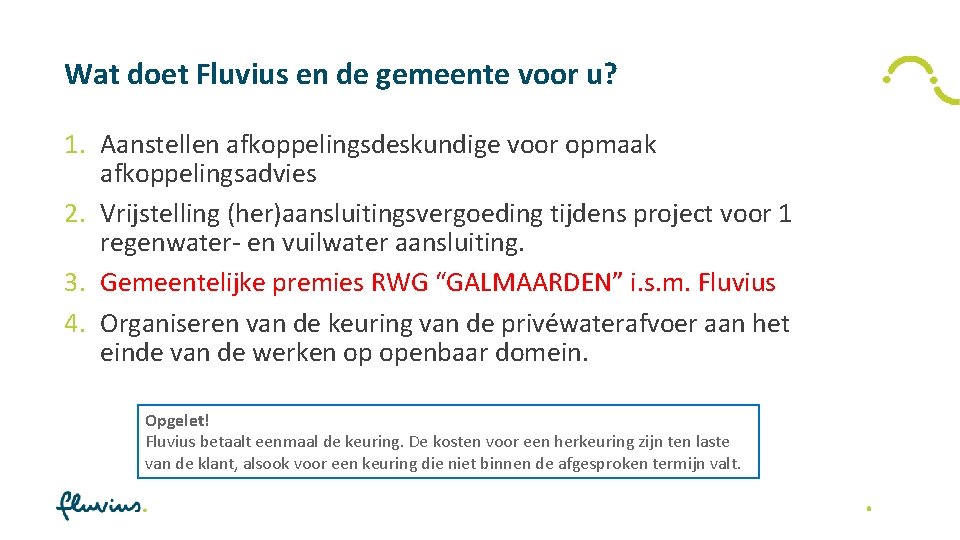 Wat doet Fluvius en de gemeente voor u?

1. Aanstellen afkoppelingsdeskundige voor opmaak afkoppelingsadvies
2. Vrijstelling (her)aansluitingsvergoeding tijdens project voor 1 regenwater- en vuilwater aansluiting.
3. Gemeentelijke premies RWG “GALMAARDEN” i.s.m. Fluvius
4. Organiseren van de keuring van de privéwaterafvoer aan het einde van de werken op openbaar domein.

Opgelet!
Fluvius betaalt eenmaal de keuring. De kosten voor een herkeuring zijn ten laste van de klant, alsook voor een keuring die niet binnen de afgesproken termijn valt.

fluvius.